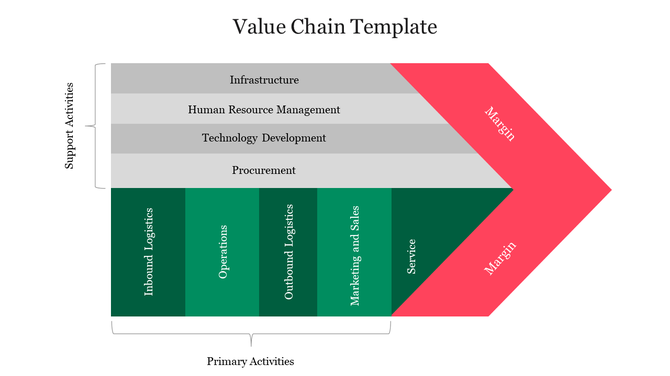 Value Chain Template

Support Activities

Infrastructure

Human Resource Management

Technology Development

Procurement

Margin

Inbound Logistics

Operations

Outbound Logistics

Marketing and Sales

Service

Margin

Primary Activities